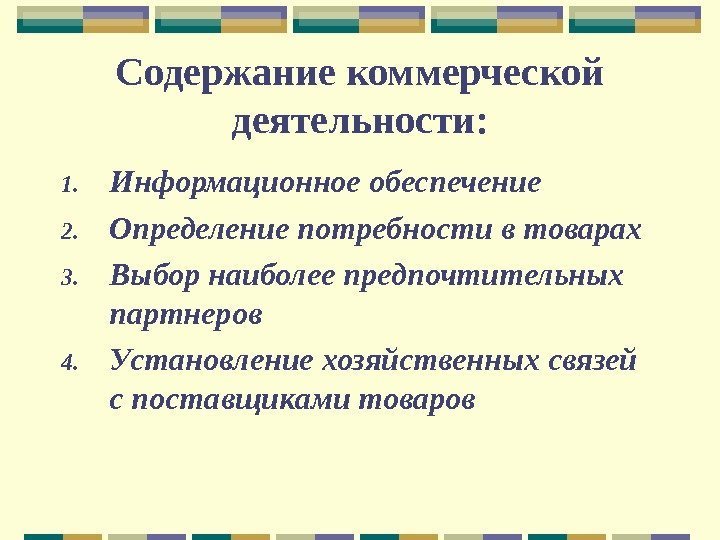 Содержание коммерческой деятельности:

1. Информационное обеспечение
2. Определение потребности в товарах
3. Выбор наиболее предпочтительных партнеров
4. Установление хозяйственных связей с поставщиками товаров